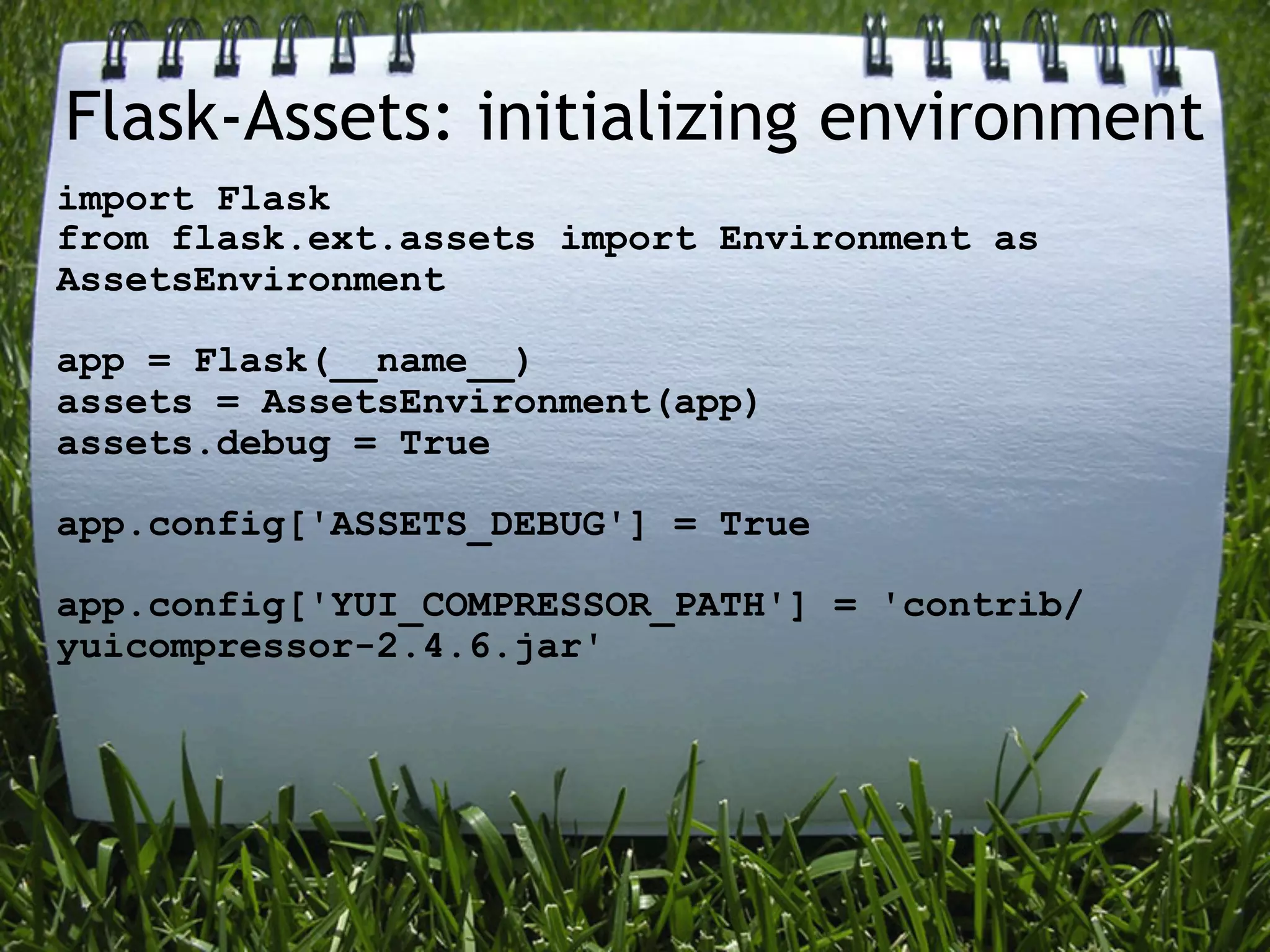 Flask-Assets: initializing environment

import Flask
from flask.ext.assets import Environment as AssetsEnvironment

app = Flask(__name__)
assets = AssetsEnvironment(app)
assets.debug = True

app.config['ASSETS_DEBUG'] = True

app.config['YUI_COMPRESSOR_PATH'] = 'contrib/yuicompressor-2.4.6.jar'